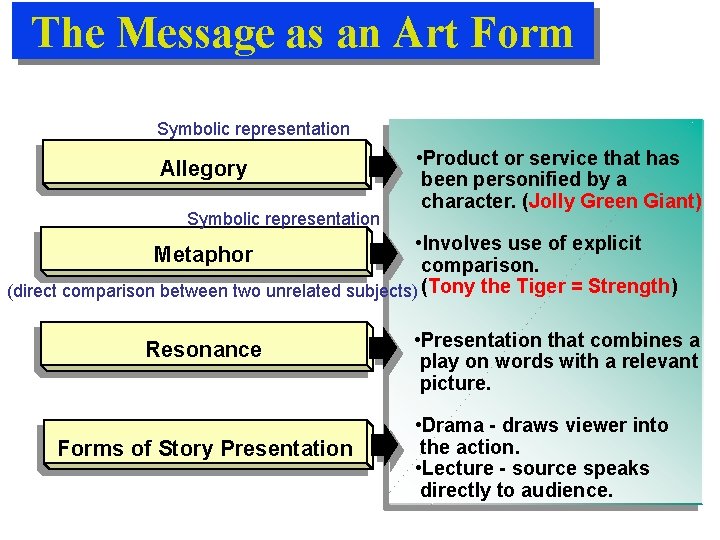 The Message as an Art Form

Symbolic representation

Allegory

•Product or service that has been personified by a character. (Jolly Green Giant)

Symbolic representation

Metaphor

(direct comparison between two unrelated subjects)

•Involves use of explicit comparison. (Tony the Tiger = Strength)

Resonance

•Presentation that combines a play on words with a relevant picture.

Forms of Story Presentation

•Drama - draws viewer into the action.
•Lecture - source speaks directly to audience.